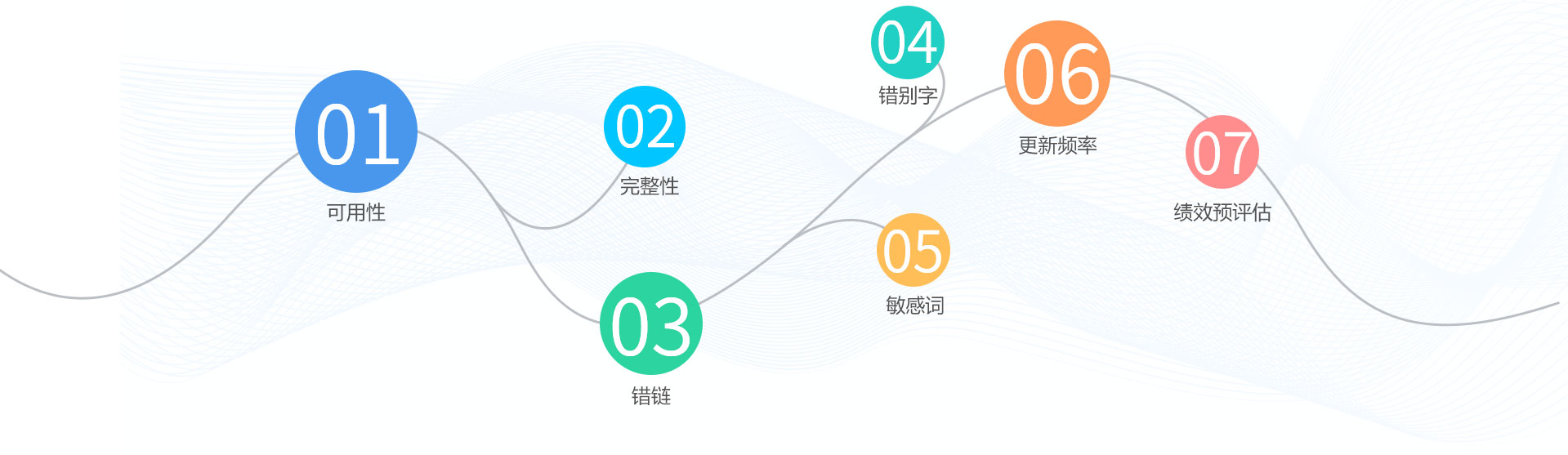 01
可用性

02
完整性

03
错链

04
错别字

05
敏感词

06
更新频率

07
绩效预评估